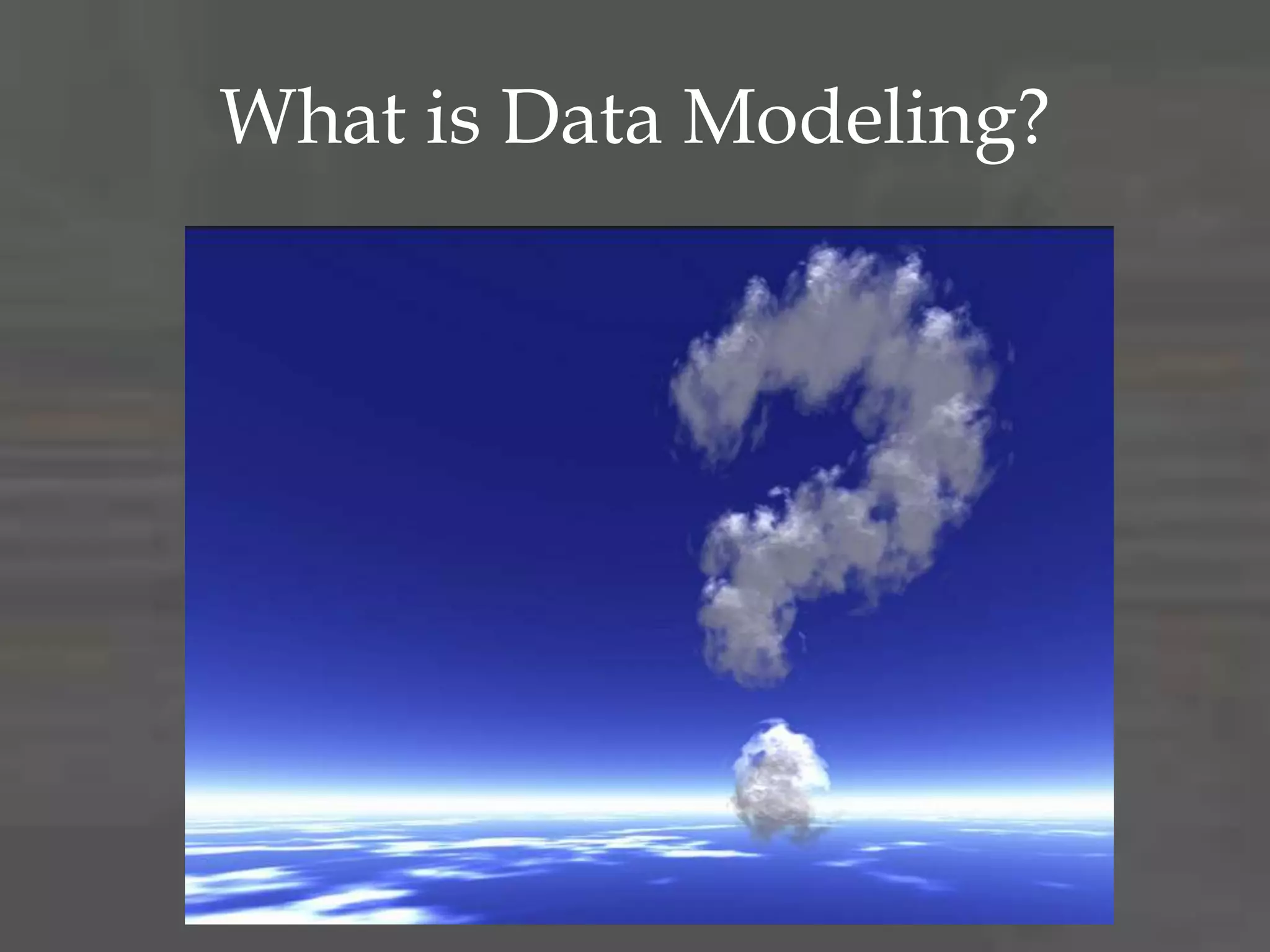 What is Data Modeling?